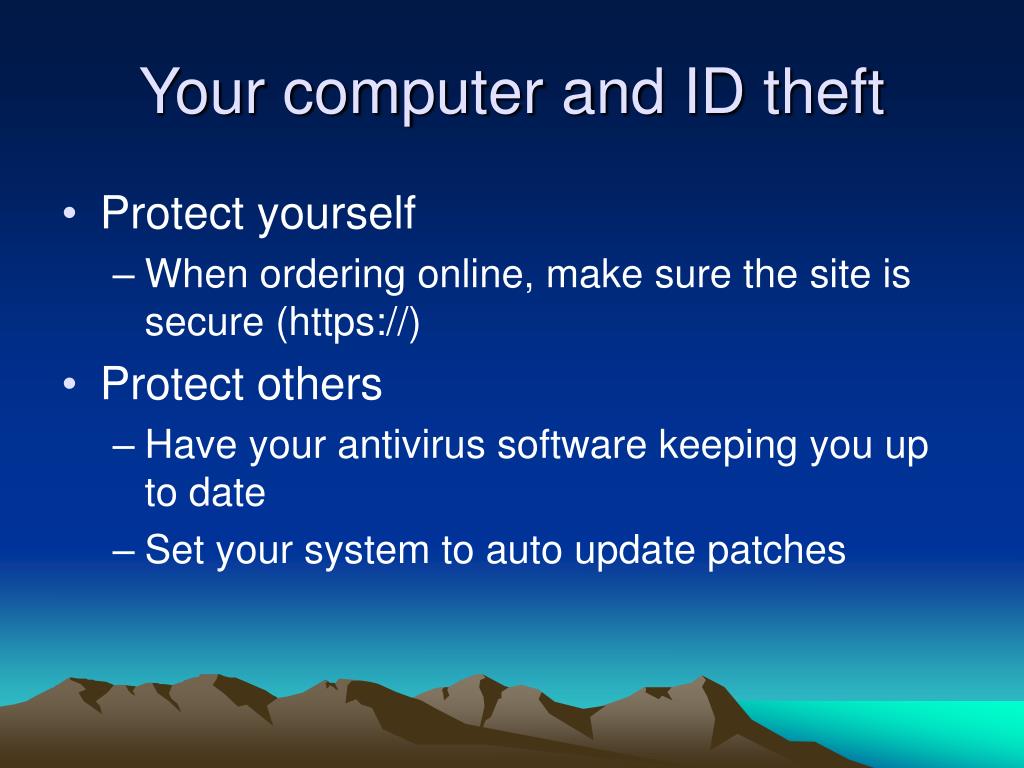 Your computer and ID theft

• Protect yourself
– When ordering online, make sure the site is secure (https://)

• Protect others
– Have your antivirus software keeping you up to date
– Set your system to auto update patches